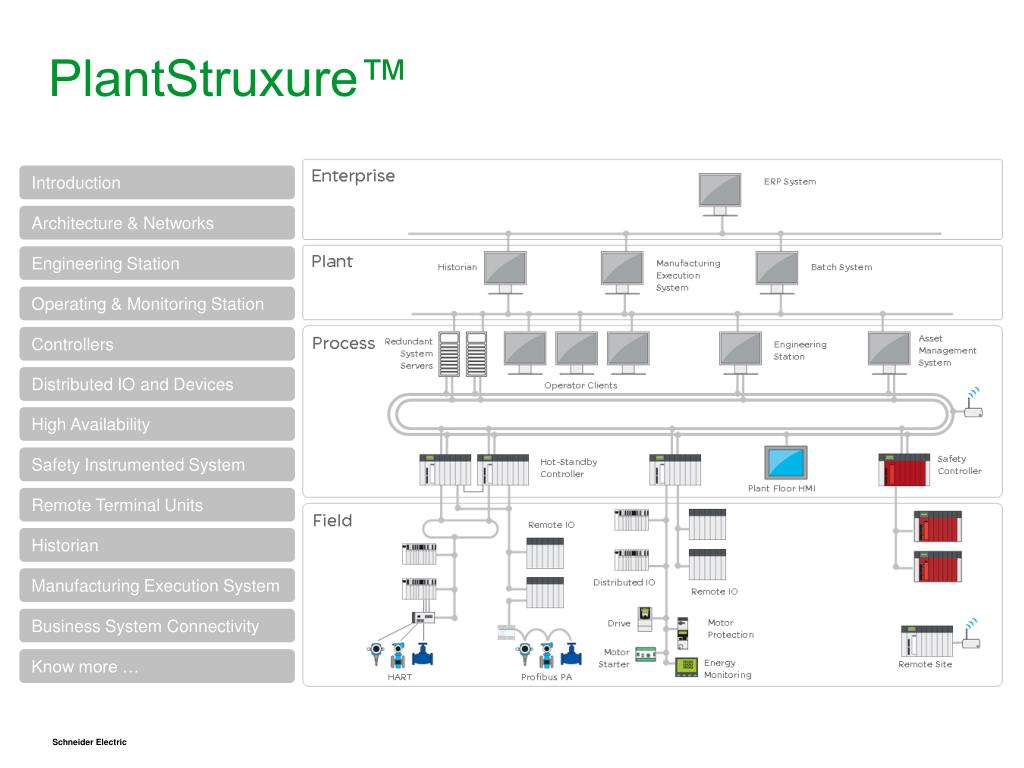 PlantStruxure™

Introduction

Architecture & Networks

Engineering Station

Operating & Monitoring Station

Controllers

Distributed IO and Devices

High Availability

Safety Instrumented System

Remote Terminal Units

Historian

Manufacturing Execution System

Business System Connectivity

Know more …

Enterprise

ERP System

Plant

Historian

Manufacturing Execution System

Batch System

Process

Redundant System Servers

Operator Clients

Engineering Station

Asset Management System

Hot-Standby Controller

Plant Floor HMI

Safety Controller

Field

Remote IO

Distributed IO

Remote IO

Drive

Motor Protection

Motor Starter

Energy Monitoring

HART

Profibus PA

Remote Site

Schneider Electric